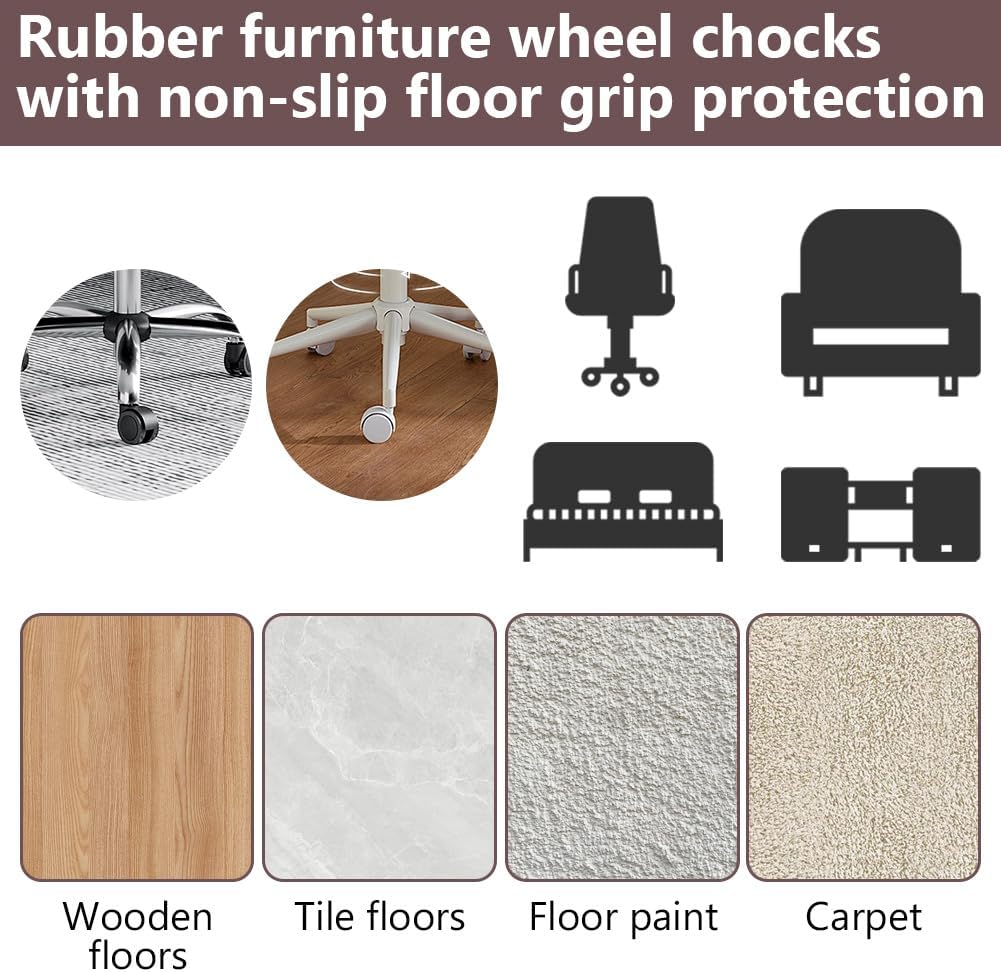 Rubber furniture wheel chocks with non-slip floor grip protection

Wooden floors

Tile floors

Floor paint

Carpet